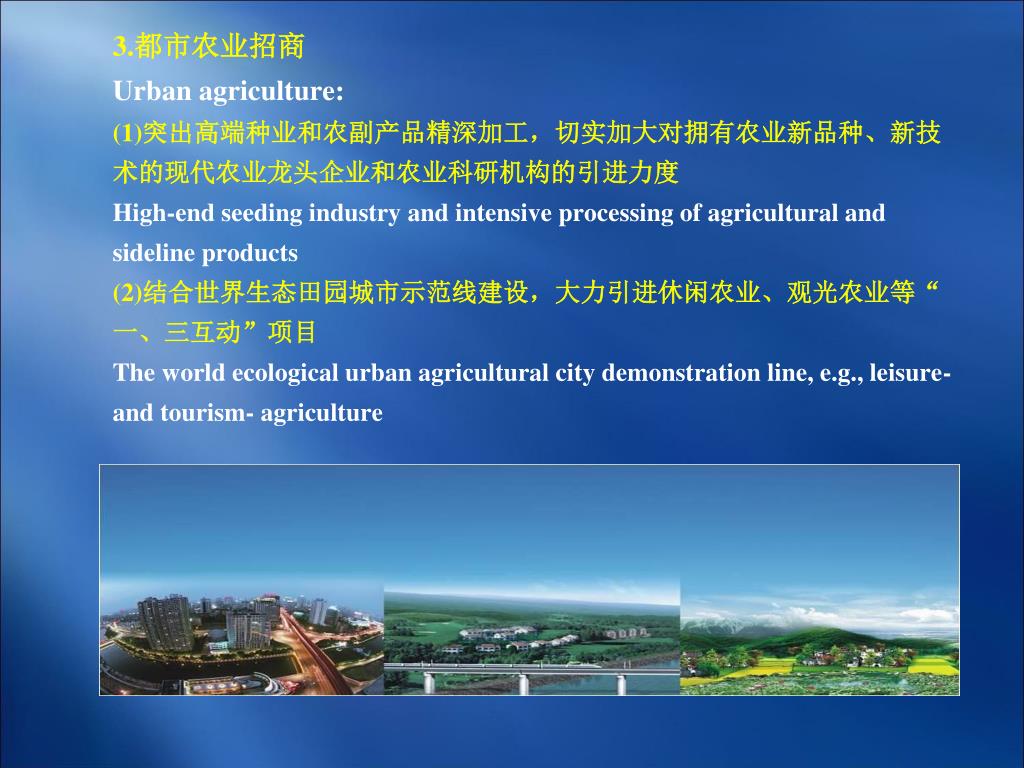 3.都市农业招商

Urban agriculture:

(1)突出高端种业和农副产品精深加工，切实加大对拥有农业新品种、新技术的现代农业龙头企业和农业科研机构的引进力度

High-end seeding industry and intensive processing of agricultural and sideline products

(2)结合世界生态田园城市示范线建设，大力引进休闲农业、观光农业等“一、三互动”项目

The world ecological urban agricultural city demonstration line, e.g., leisure- and tourism- agriculture